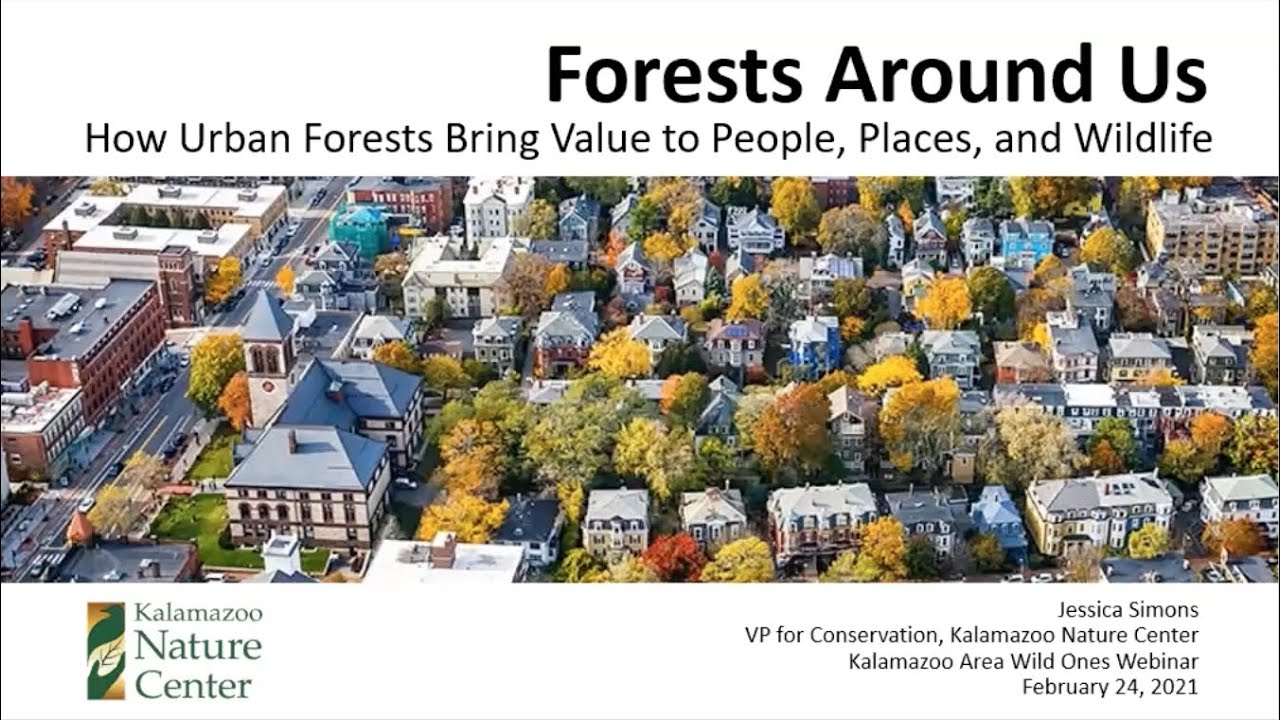 Forests Around Us
How Urban Forests Bring Value to People, Places, and Wildlife

Kalamazoo Nature Center

Jessica Simons
VP for Conservation, Kalamazoo Nature Center
Kalamazoo Area Wild Ones Webinar
February 24, 2021